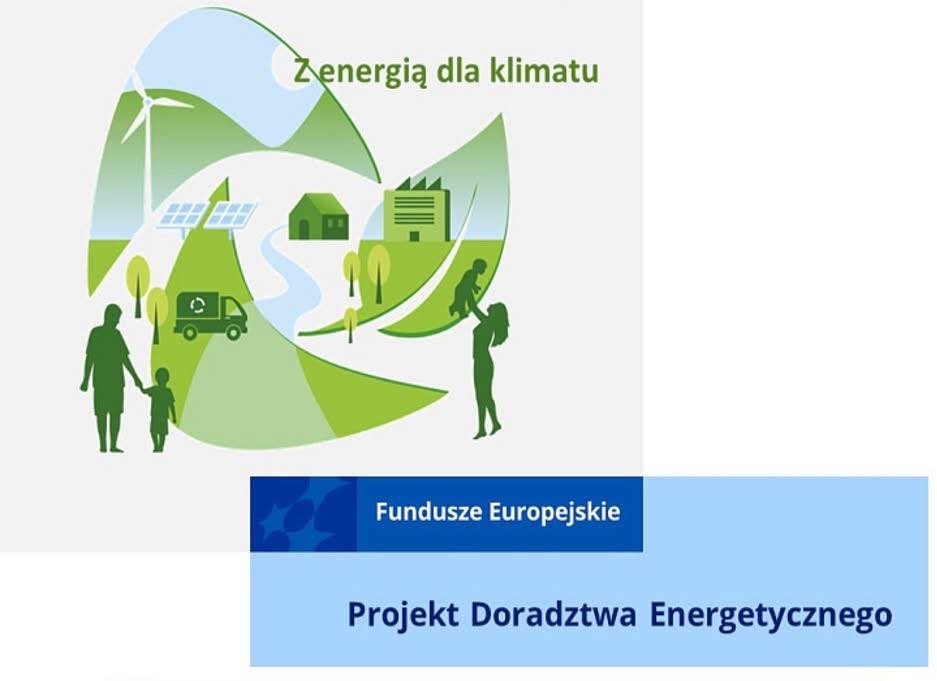 Z energią dla klimatu

Fundusze Europejskie

Projekt Doradztwa Energetycznego